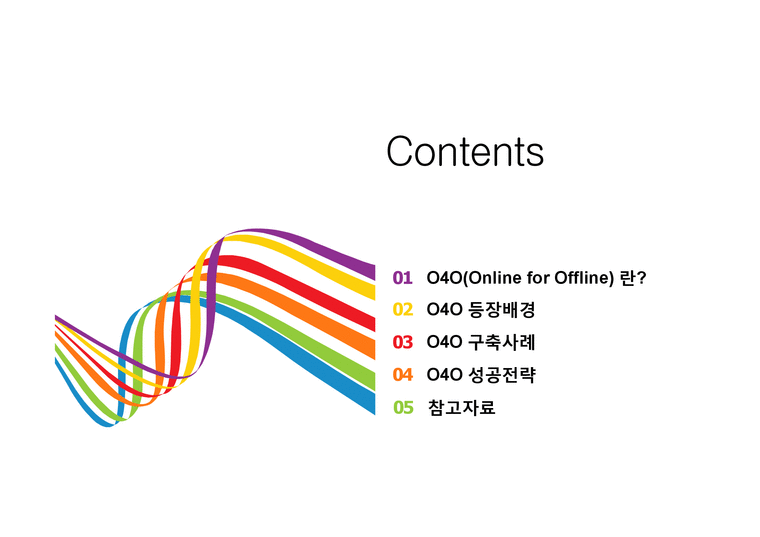 Contents

01 O4O(Online for Offline) 란?
02 O4O 등장배경
03 O4O 구축사례
04 O4O 성공전략
05 참고자료